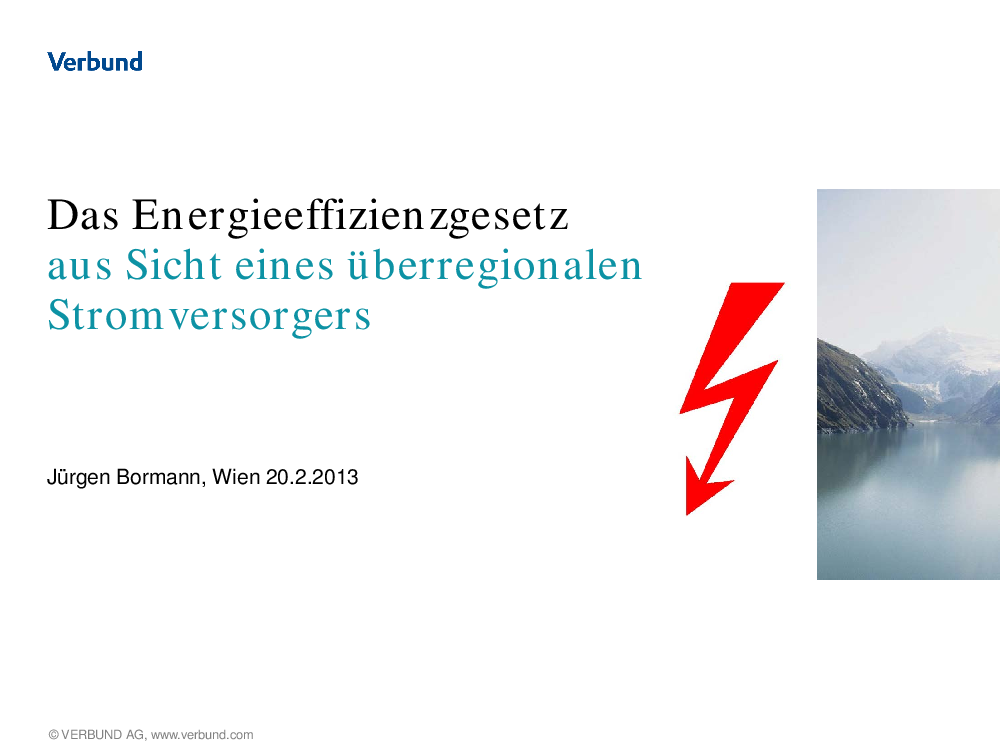 Verbund

Das Energieeffizienzgesetz
aus Sicht eines überregionalen Stromversorgers

Jürgen Bormann, Wien 20.2.2013

© VERBUND AG, www.verbund.com